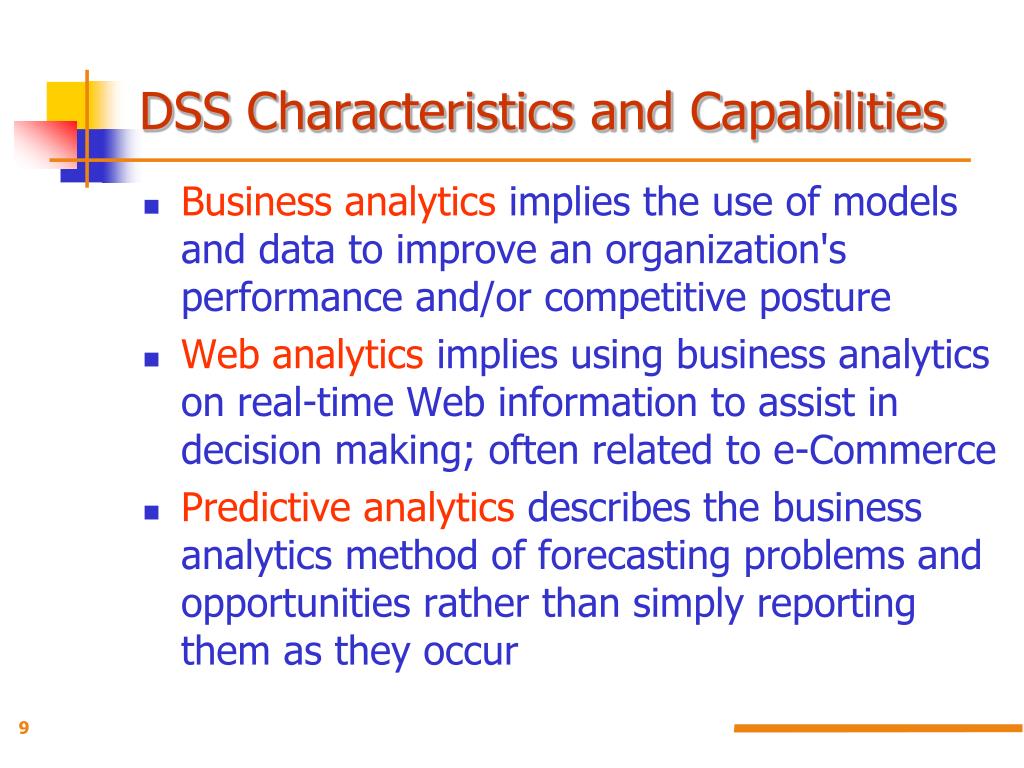 DSS Characteristics and Capabilities

- Business analytics implies the use of models and data to improve an organization's performance and/or competitive posture
- Web analytics implies using business analytics on real-time Web information to assist in decision making; often related to e-Commerce
- Predictive analytics describes the business analytics method of forecasting problems and opportunities rather than simply reporting them as they occur

9